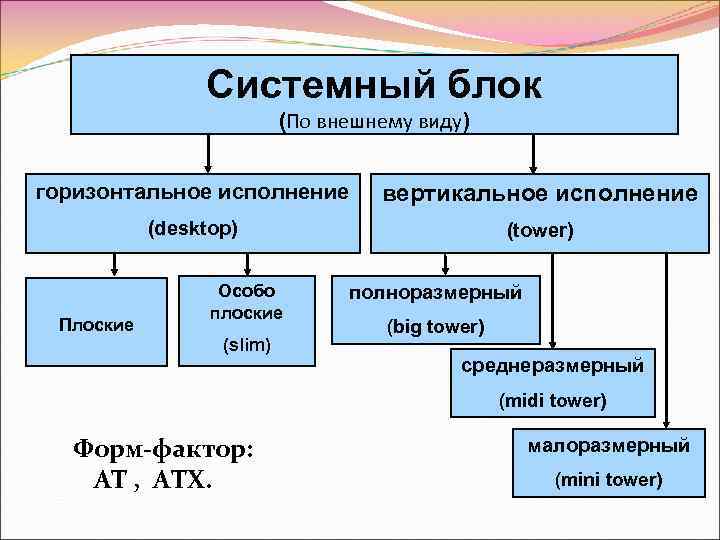 Системный блок
(По внешнему виду)

горизонтальное исполнение
(desktop)

вертикальное исполнение
(tower)

Плоские

Особо плоские
(slim)

полноразмерный
(big tower)

среднеразмерный
(midi tower)

малоразмерный
(mini tower)

Форм-фактор:
AT , ATX.